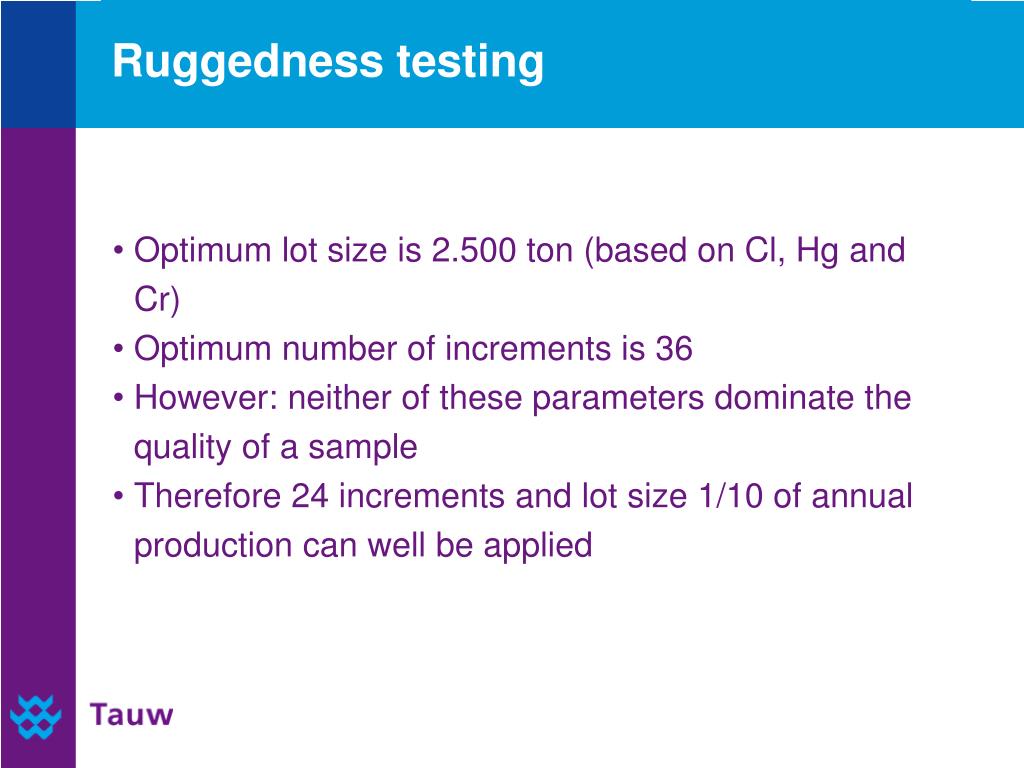 Ruggedness testing

• Optimum lot size is 2.500 ton (based on Cl, Hg and Cr)
• Optimum number of increments is 36
• However: neither of these parameters dominate the quality of a sample
• Therefore 24 increments and lot size 1/10 of annual production can well be applied

Tauw